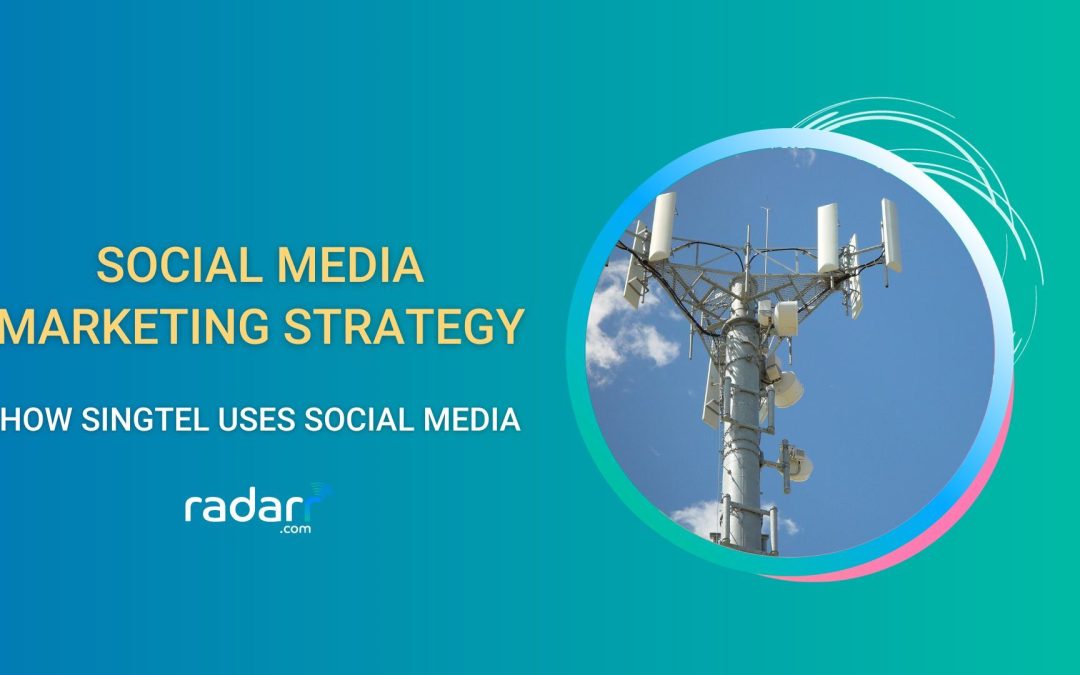 SOCIAL MEDIA MARKETING STRATEGY

HOW SINGTEL USES SOCIAL MEDIA

radarr .com